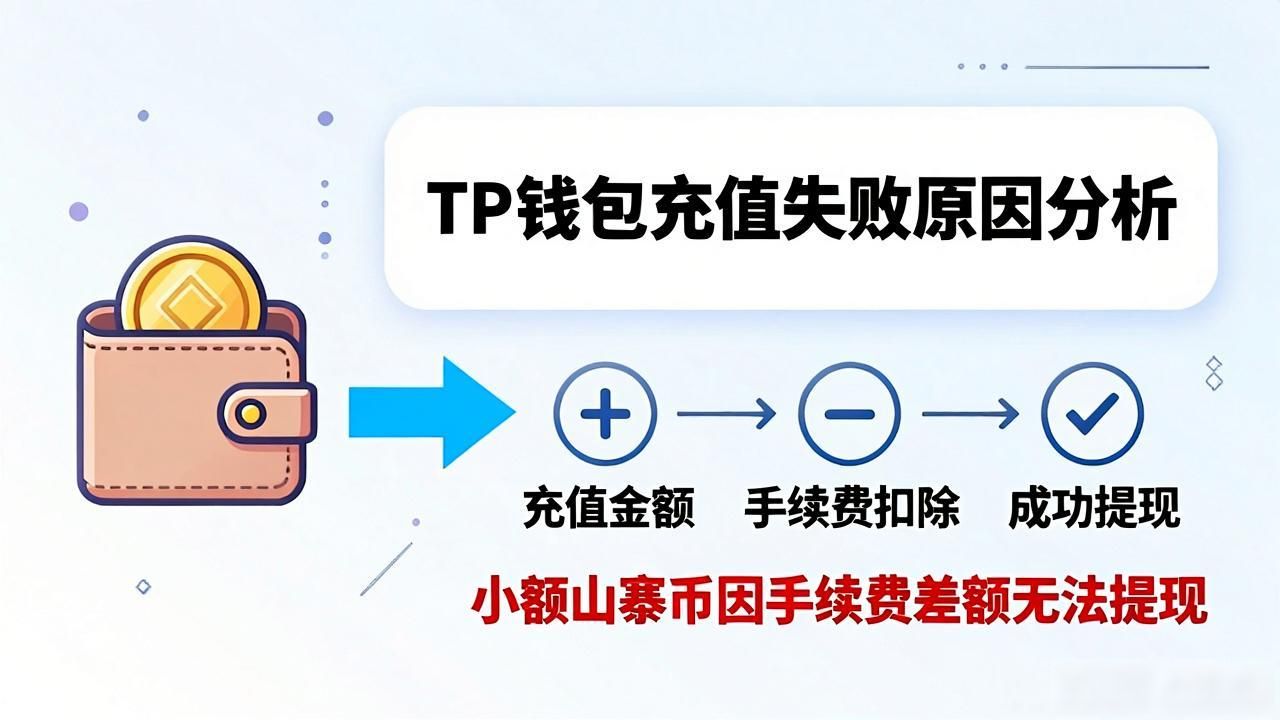 TP钱包充值失败原因分析

充值金额 手续费扣除 成功提现

小额山寨币因手续费差额无法提现